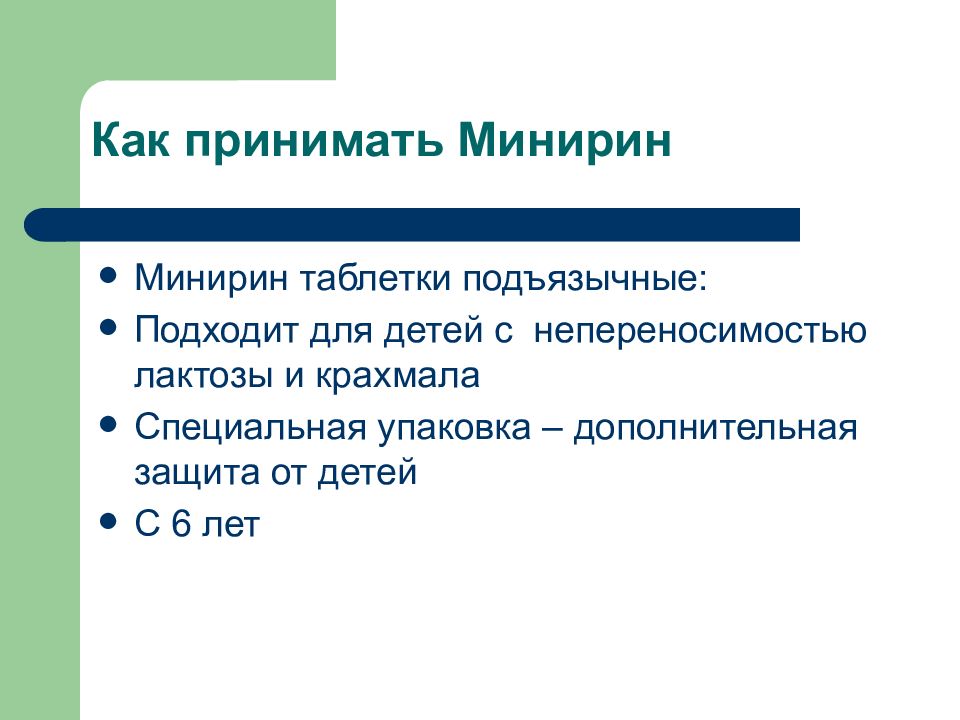 Как принимать Минирин

- Минирин таблетки подъязычные:
- Подходит для детей с непереносимостью лактозы и крахмала
- Специальная упаковка – дополнительная защита от детей
- С 6 лет